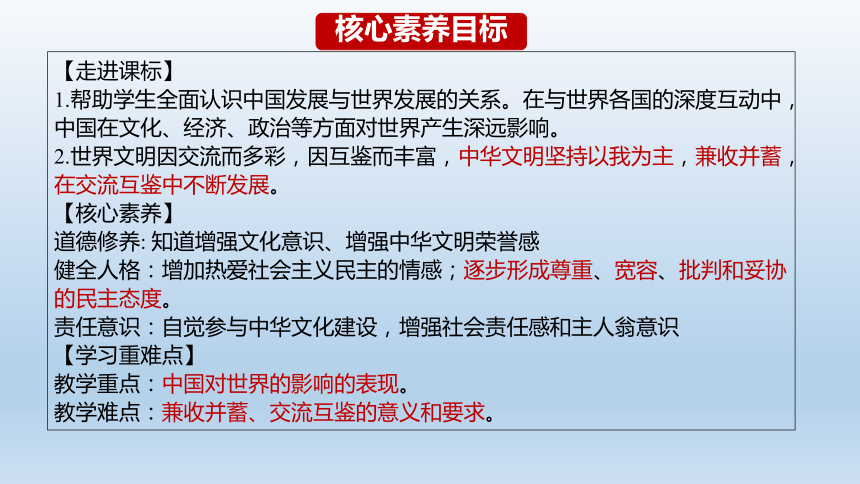 核心素养目标

【走进课标】
1.帮助学生全面认识中国发展与世界发展的关系。在与世界各国的深度互动中，中国在文化、经济、政治等方面对世界产生深远影响。
2.世界文明因交流而多彩，因互鉴而丰富，中华文明坚持以我为主，兼收并蓄，在交流互鉴中不断发展。
【核心素养】
道德修养: 知道增强文化意识、增强中华文明荣誉感
健全人格：增加热爱社会主义民主的情感；逐步形成尊重、宽容、批判和妥协的民主态度。
责任意识：自觉参与中华文化建设，增强社会责任感和主人翁意识
【学习重难点】
教学重点：中国对世界的影响的表现。
教学难点：兼收并蓄、交流互鉴的意义和要求。